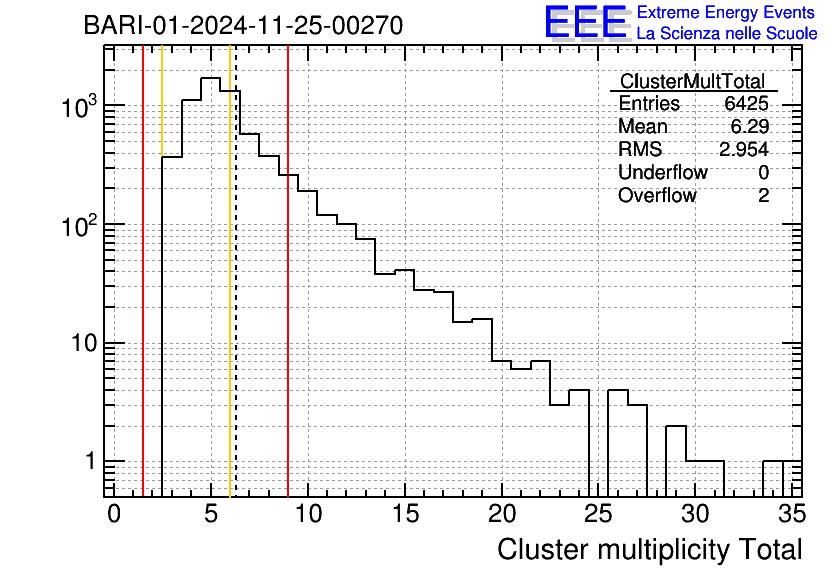 BARI-01-2024-11-25-00270

EEE Extreme Energy Events
La Scienza nelle Scuole

| ClusterMultTotal | |
|---|---|
| Entries | 6425 |
| Mean | 6.29 |
| RMS | 2.954 |
| Underflow | 0 |
| Overflow | 2 |

$10^3$
$10^2$
10
1

0 5 10 15 20 25 30 35

Cluster multiplicity Total